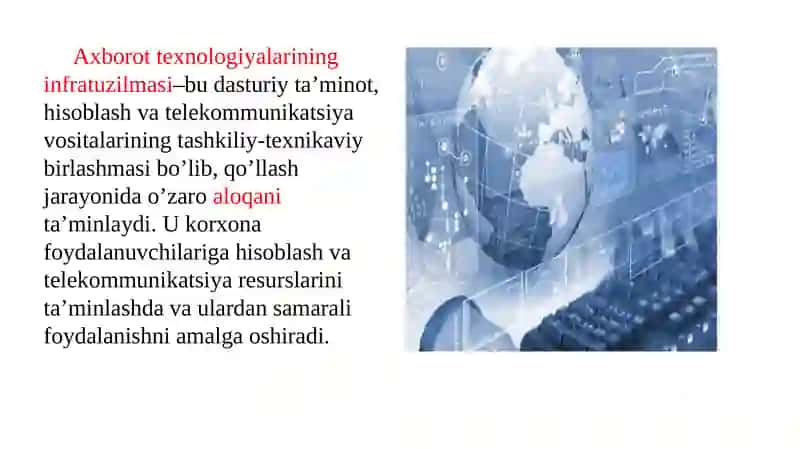 Axborot texnologiyalarining infratuzilmasi–bu dasturiy ta’minot, hisoblash va telekommunikatsiya vositalarining tashkiliy-texnikaviy birlashmasi bo’lib, qo’llash jarayonida o’zaro aloqani ta’minlaydi. U korxona foydalanuvchilariga hisoblash va telekommunikatsiya resurslarini ta’minlashda va ulardan samarali foydalanishni amalga oshiradi.